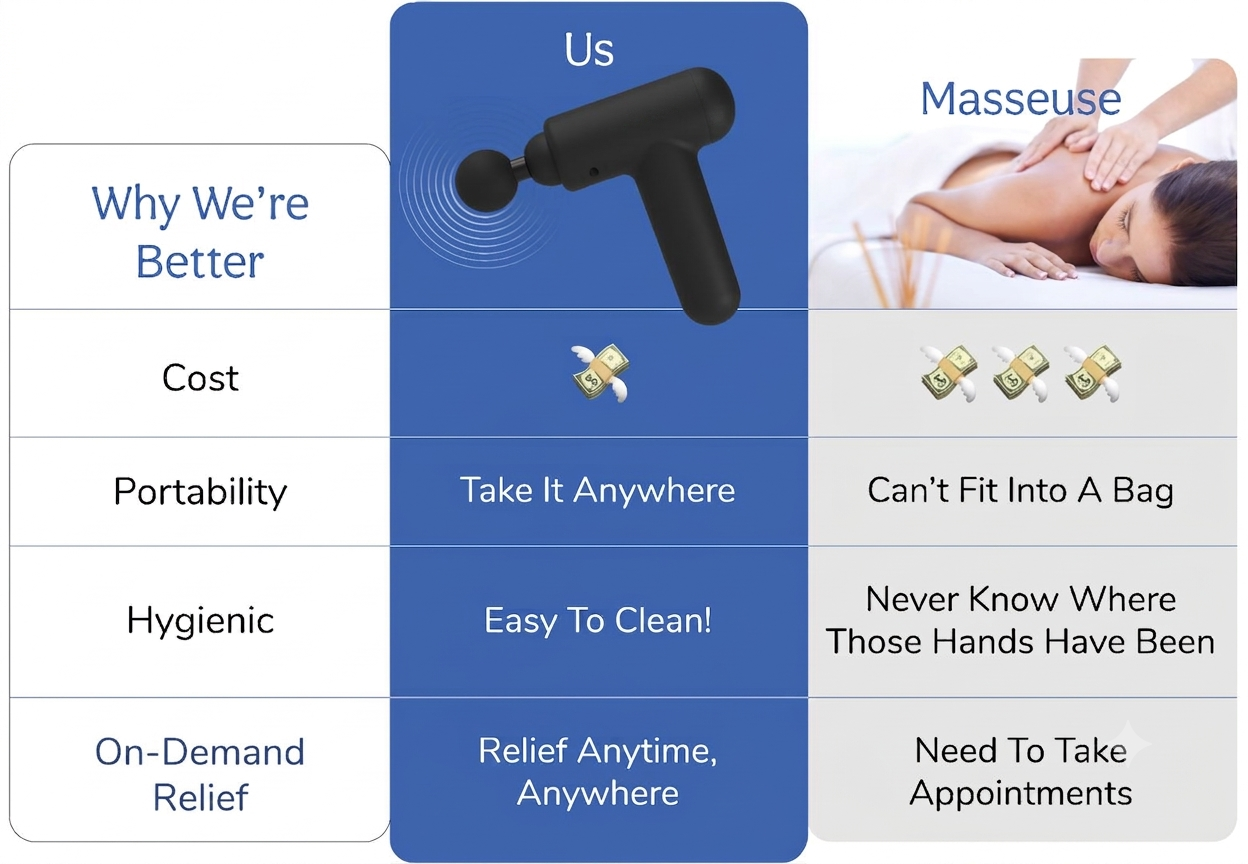 | Why We're Better | Us | Masseuse |
|---|---|---|
| Cost | 💸 | 💸 💸 💸 |
| Portability | Take It Anywhere | Can't Fit Into A Bag |
| Hygienic | Easy To Clean! | Never Know Where Those Hands Have Been |
| On-Demand Relief | Relief Anytime, Anywhere | Need To Take Appointments |